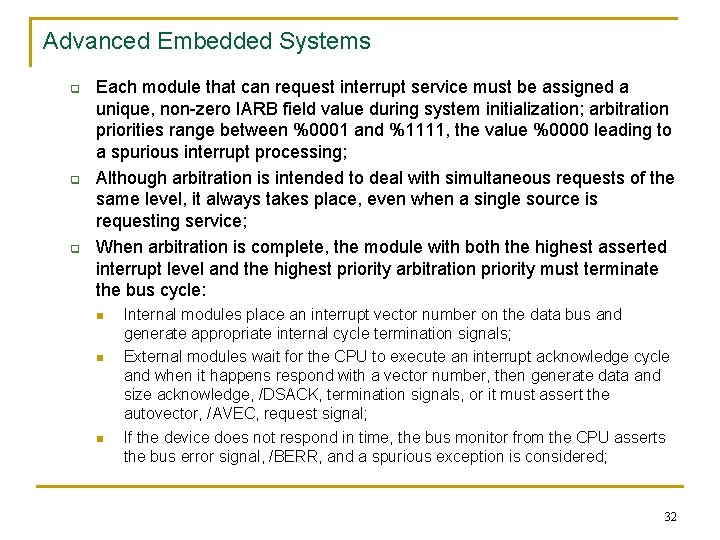 Advanced Embedded Systems

☐ Each module that can request interrupt service must be assigned a unique, non-zero IARB field value during system initialization; arbitration priorities range between %0001 and %1111, the value %0000 leading to a spurious interrupt processing;

☐ Although arbitration is intended to deal with simultaneous requests of the same level, it always takes place, even when a single source is requesting service;

☐ When arbitration is complete, the module with both the highest asserted interrupt level and the highest priority arbitration priority must terminate the bus cycle:

• Internal modules place an interrupt vector number on the data bus and generate appropriate internal cycle termination signals;

• External modules wait for the CPU to execute an interrupt acknowledge cycle and when it happens respond with a vector number, then generate data and size acknowledge, /DSACK, termination signals, or it must assert the autovector, /AVEC, request signal;

• If the device does not respond in time, the bus monitor from the CPU asserts the bus error signal, /BERR, and a spurious exception is considered;

32